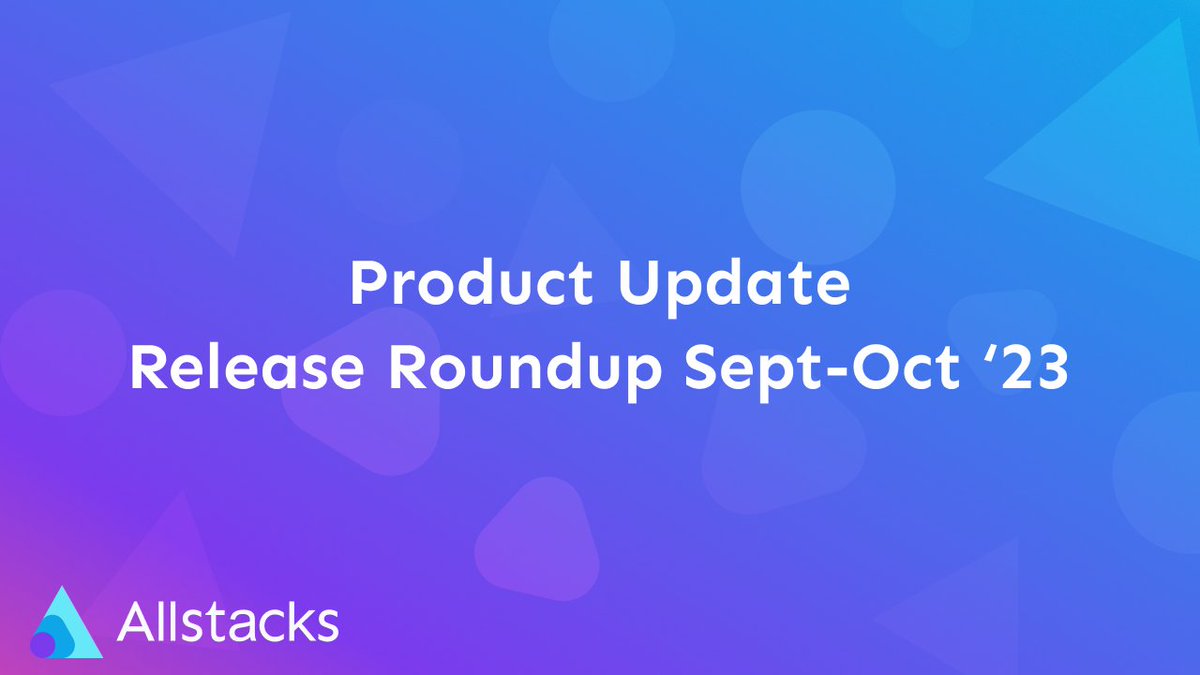 Product Update
Release Roundup Sept-Oct ‘23

Allstacks